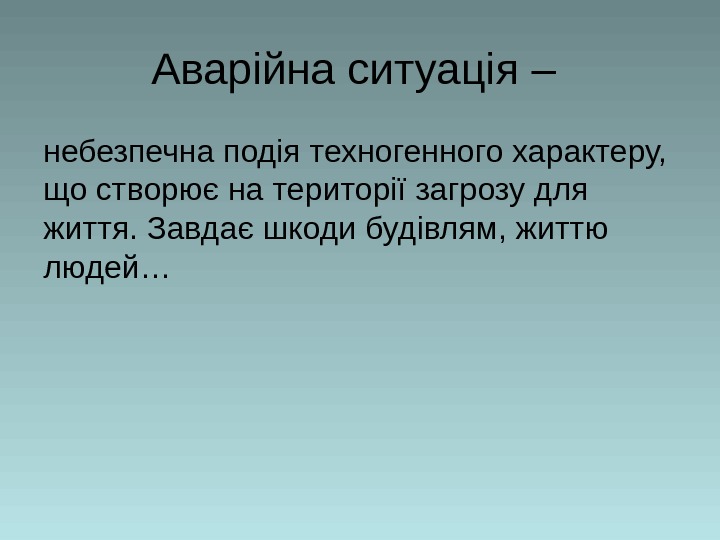 Аварійна ситуація –

небезпечна подія техногенного характеру, що створює на території загрозу для життя. Завдає шкоди будівлям, життю людей…